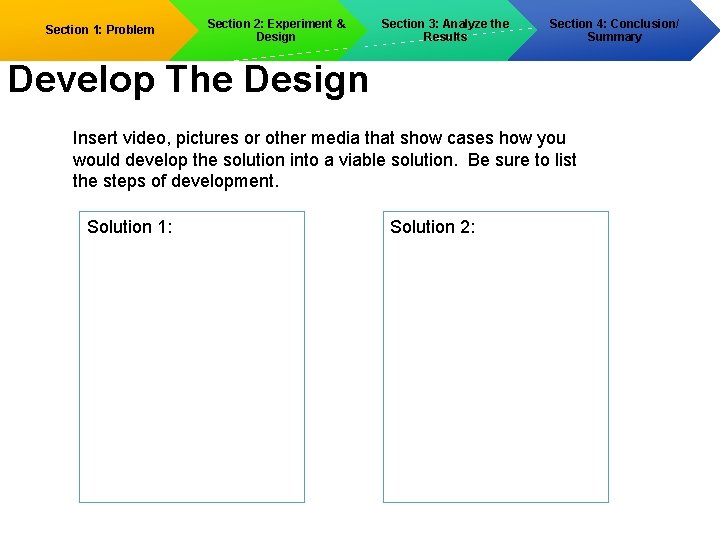 Section 1: Problem

Section 2: Experiment & Design

Section 3: Analyze the Results

Section 4: Conclusion/ Summary

Develop The Design

Insert video, pictures or other media that show cases how you would develop the solution into a viable solution. Be sure to list the steps of development.

Solution 1:

Solution 2: